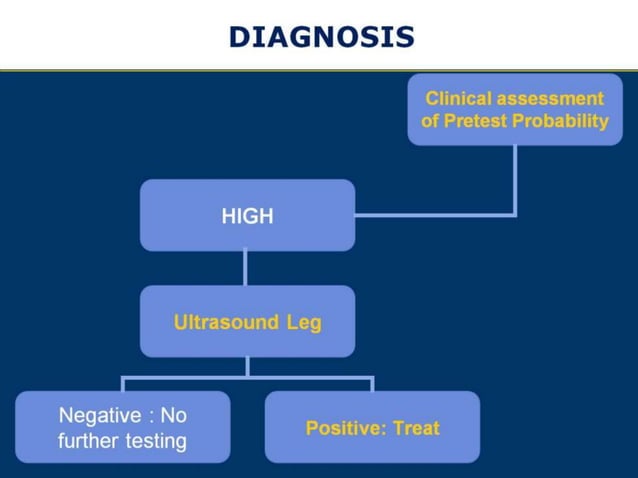 DIAGNOSIS

Clinical assessment of Pretest Probability

HIGH

Ultrasound Leg

Negative : No further testing

Positive: Treat